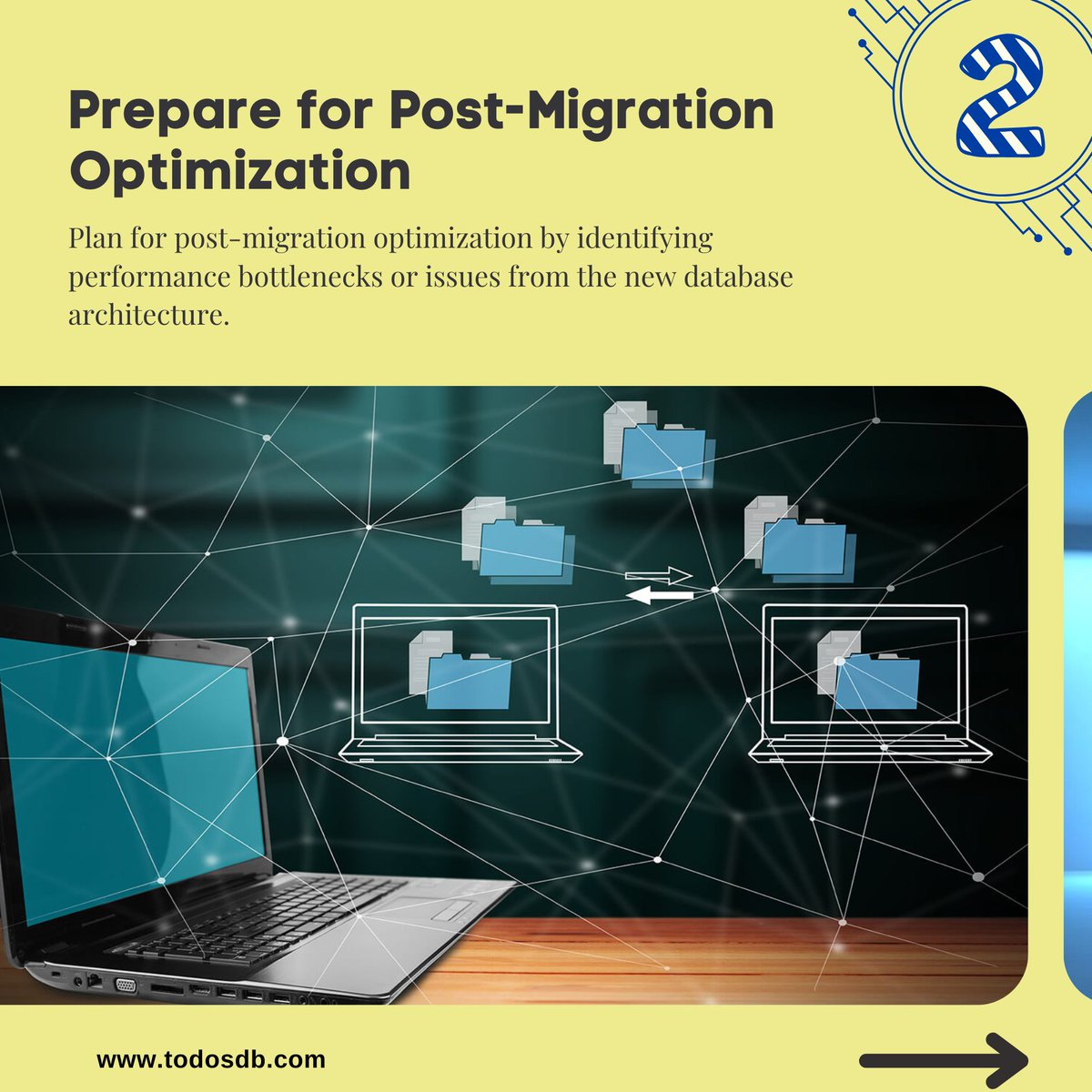 2

Prepare for Post-Migration Optimization

Plan for post-migration optimization by identifying performance bottlenecks or issues from the new database architecture.

www.todosdb.com